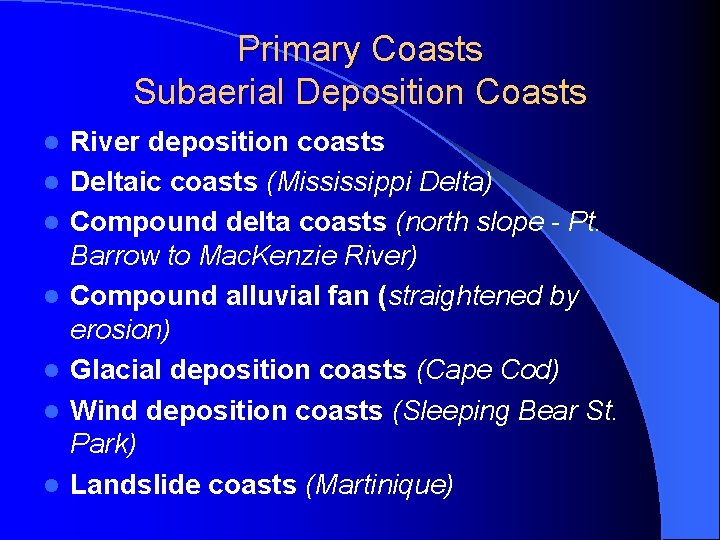 Primary Coasts
Subaerial Deposition Coasts

- River deposition coasts
- Deltaic coasts (Mississippi Delta)
- Compound delta coasts (north slope - Pt. Barrow to MacKenzie River)
- Compound alluvial fan (straightened by erosion)
- Glacial deposition coasts (Cape Cod)
- Wind deposition coasts (Sleeping Bear St. Park)
- Landslide coasts (Martinique)